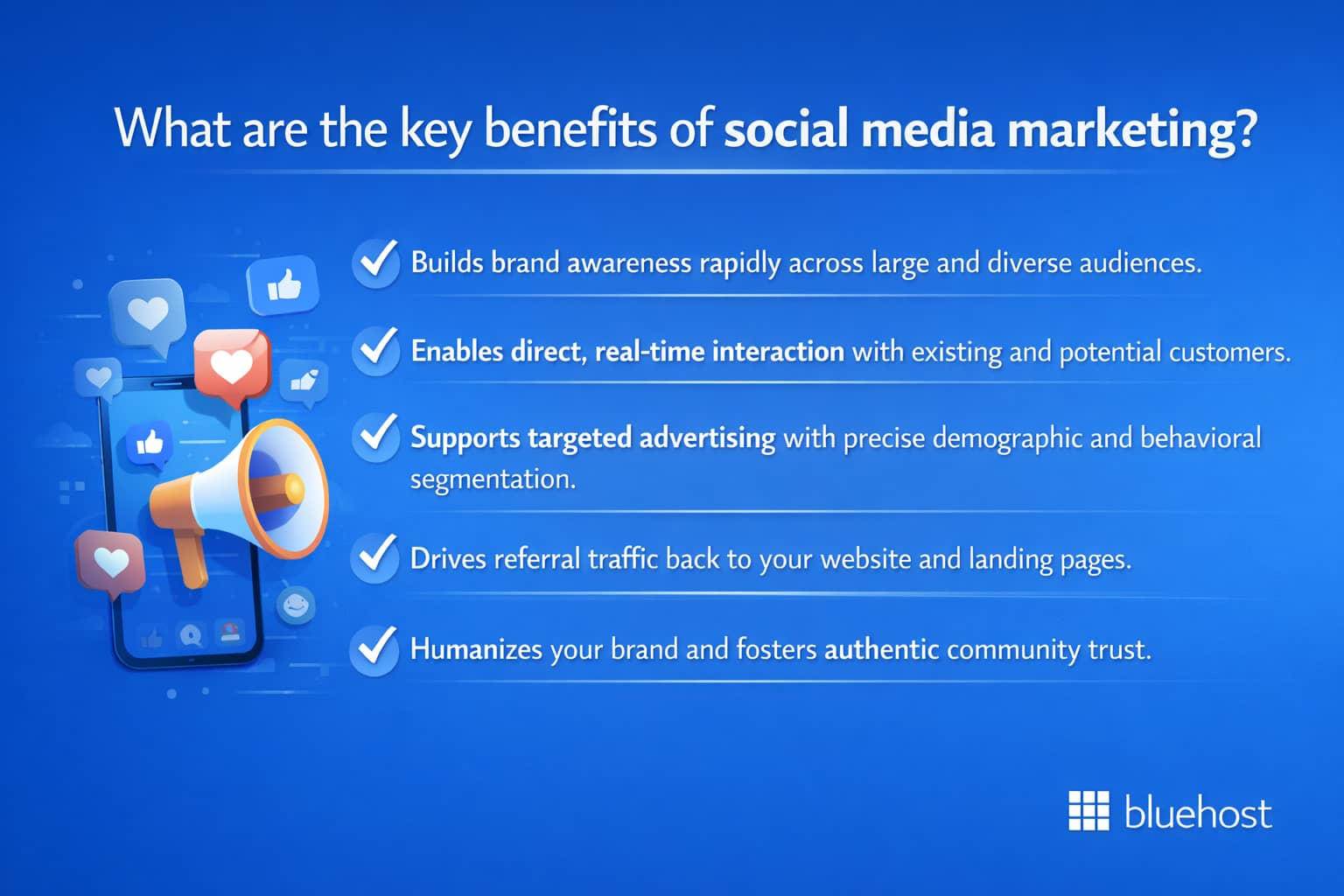 What are the key benefits of social media marketing?

Builds brand awareness rapidly across large and diverse audiences.

Enables direct, real-time interaction with existing and potential customers.

Supports targeted advertising with precise demographic and behavioral segmentation.

Drives referral traffic back to your website and landing pages.

Humanizes your brand and fosters authentic community trust.

bluehost